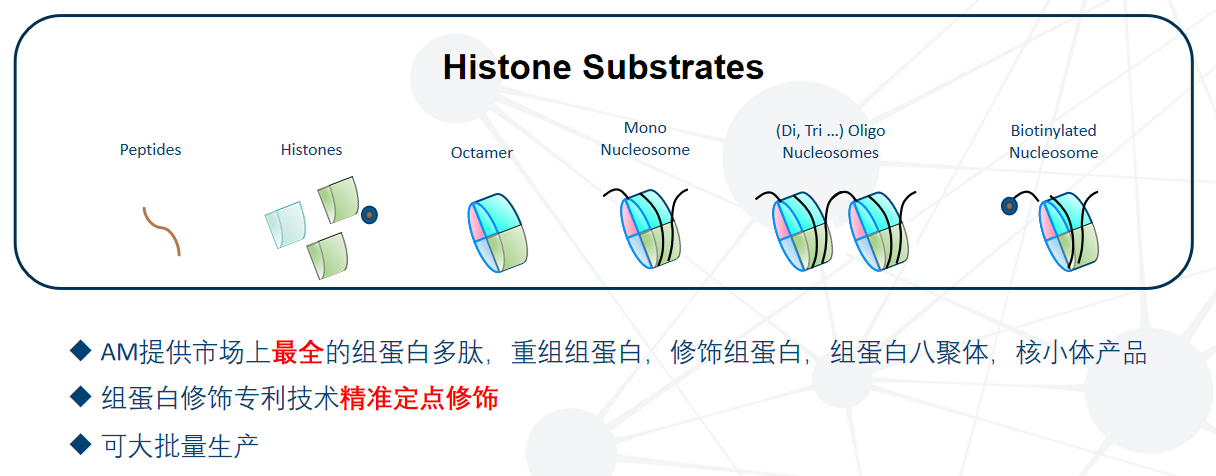 Histone Substrates

Peptides

Histones

Octamer

Mono Nucleosome

(Di, Tri ...) Oligo Nucleosomes

Biotinylated Nucleosome

◆ AM提供市场上最全的组蛋白多肽，重组组蛋白，修饰组蛋白，组蛋白八聚体，核小体产品

◆ 组蛋白修饰专利技术精准定点修饰

◆ 可大批量生产